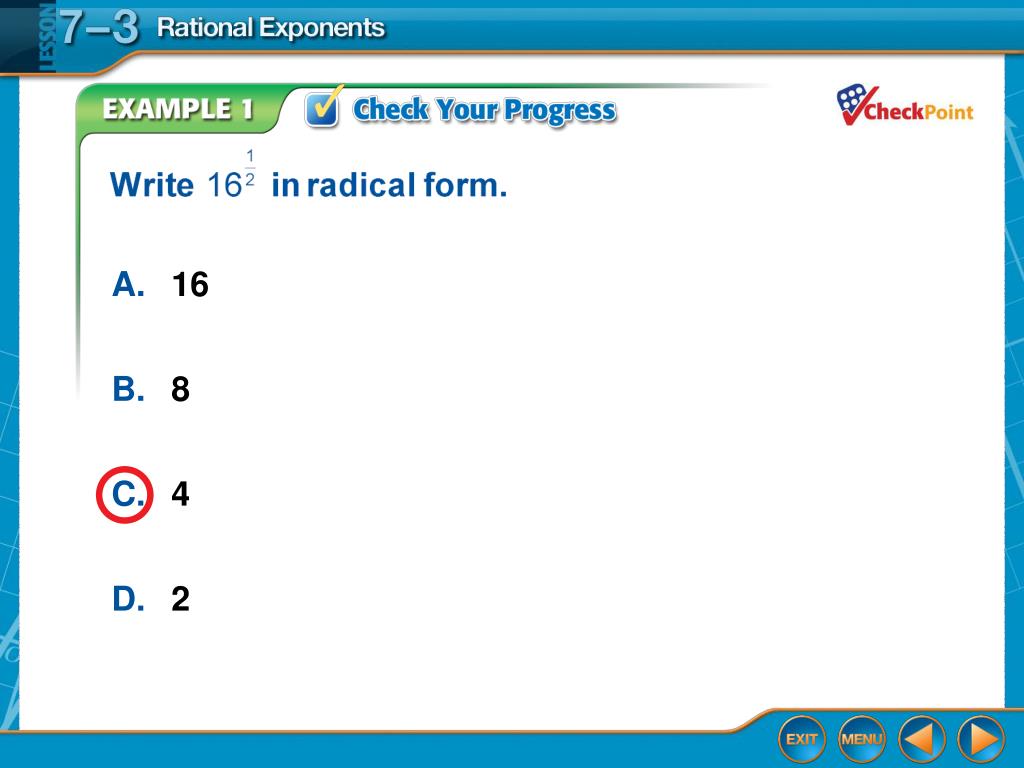 LESSON 7–3 Rational Exponents

EXAMPLE 1 Check Your Progress

CheckPoint

Write $16^{\frac{1}{2}}$ in radical form.

A. 16

B. 8

C. 4

D. 2

EXIT MENU